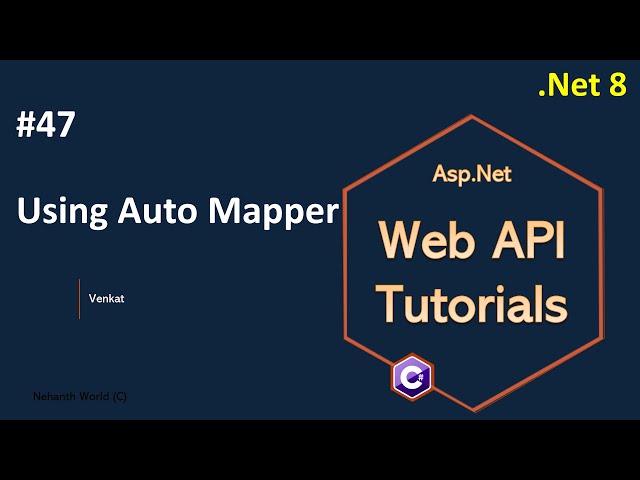 .Net 8

#47

Using Auto Mapper

Venkat

Asp.Net

Web API Tutorials

C#

Nehanth World (C)